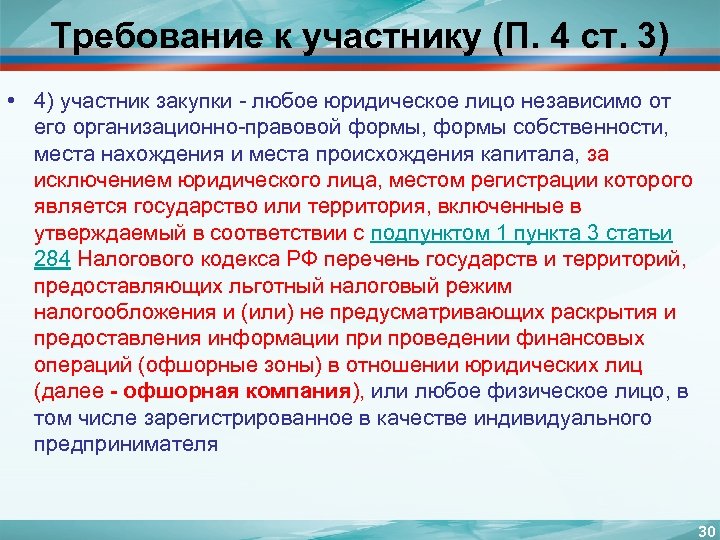 Требование к участнику (П. 4 ст. 3)

• 4) участник закупки - любое юридическое лицо независимо от его организационно-правовой формы, формы собственности, места нахождения и места происхождения капитала, за исключением юридического лица, местом регистрации которого является государство или территория, включенные в утверждаемый в соответствии с подпунктом 1 пункта 3 статьи 284 Налогового кодекса РФ перечень государств и территорий, предоставляющих льготный налоговый режим налогообложения и (или) не предусматривающих раскрытия и предоставления информации при проведении финансовых операций (офшорные зоны) в отношении юридических лиц (далее - офшорная компания), или любое физическое лицо, в том числе зарегистрированное в качестве индивидуального предпринимателя

30